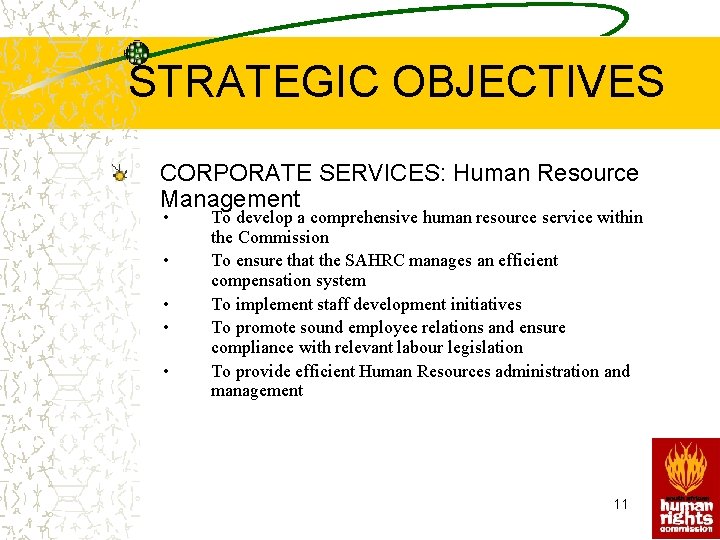 STRATEGIC OBJECTIVES

CORPORATE SERVICES: Human Resource Management

• To develop a comprehensive human resource service within the Commission
• To ensure that the SAHRC manages an efficient compensation system
• To implement staff development initiatives
• To promote sound employee relations and ensure compliance with relevant labour legislation
• To provide efficient Human Resources administration and management

11

south african human rights commission